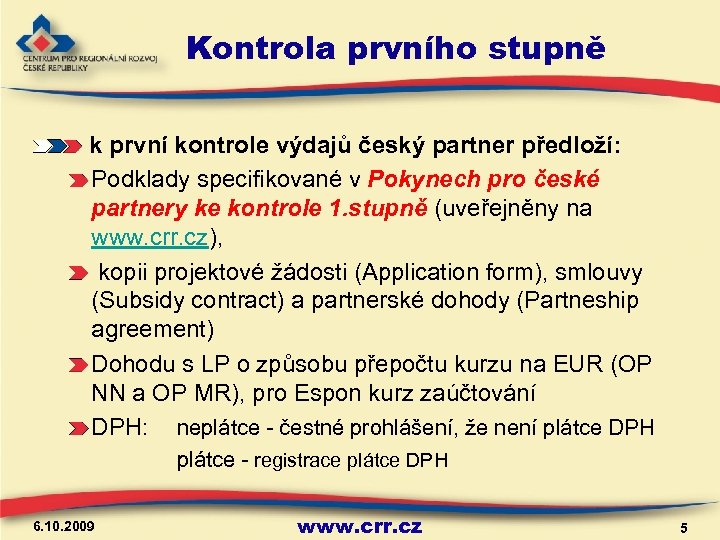 CENTRUM PRO REGIONÁLNÍ ROZVOJ ČESKÉ REPUBLIKY

Kontrola prvního stupně

k první kontrole výdajů český partner předloží:

Podklady specifikované v Pokynech pro české partnery ke kontrole 1.stupně (uveřejněny na www.crr.cz),

kopii projektové žádosti (Application form), smlouvy (Subsidy contract) a partnerské dohody (Partneship agreement)

Dohodu s LP o způsobu přepočtu kurzu na EUR (OP NN a OP MR), pro Espon kurz zaúčtování

DPH: neplátce - čestné prohlášení, že není plátce DPH
plátce - registrace plátce DPH

6.10.2009

www.crr.cz

5